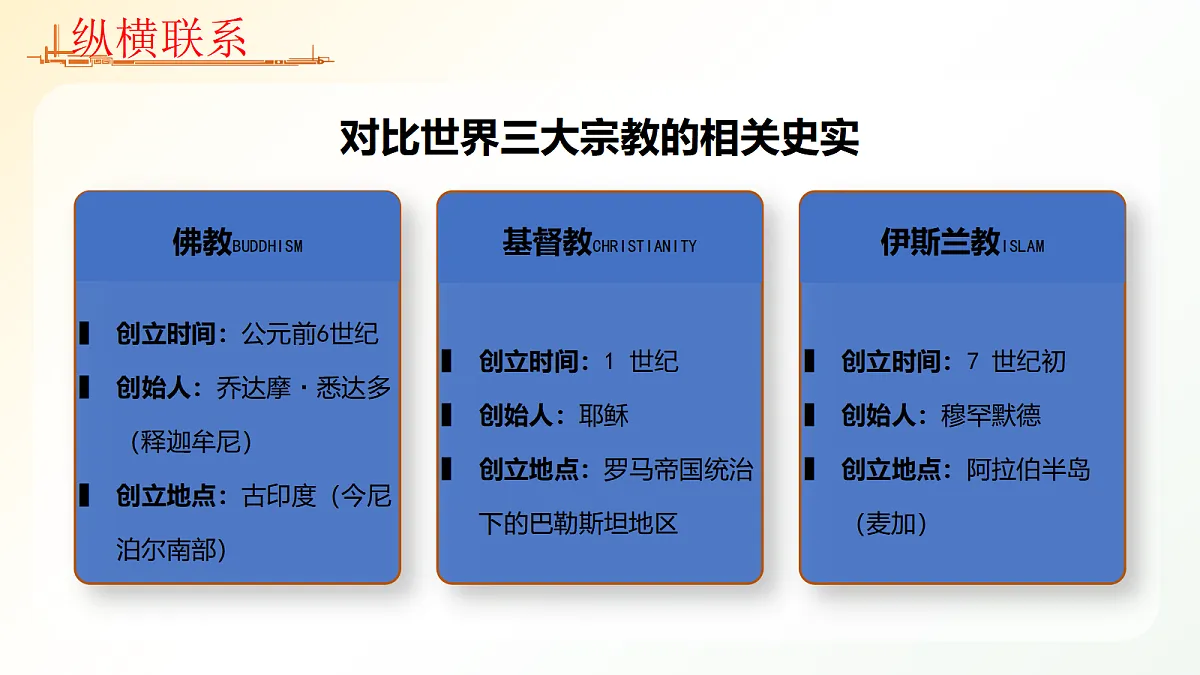 纵横联系

对比世界三大宗教的相关史实

佛教BUDDHISM

▌ 创立时间：公元前6世纪
▌ 创始人：乔达摩·悉达多（释迦牟尼）
▌ 创立地点：古印度（今尼泊尔南部）

基督教CHRISTIANITY

▌ 创立时间：1 世纪
▌ 创始人：耶稣
▌ 创立地点：罗马帝国统治下的巴勒斯坦地区

伊斯兰教ISLAM

▌ 创立时间：7 世纪初
▌ 创始人：穆罕默德
▌ 创立地点：阿拉伯半岛（麦加）